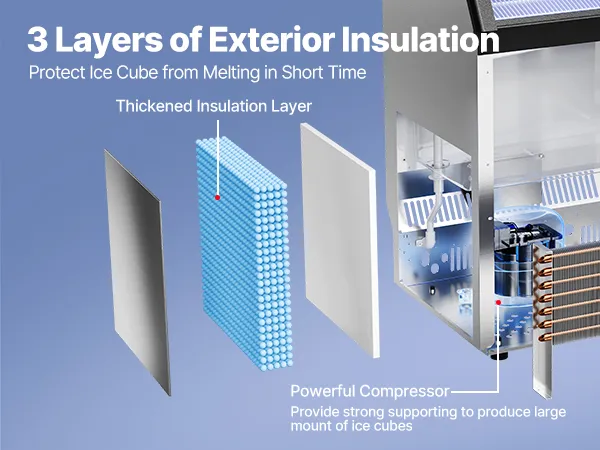 3 Layers of Exterior Insulation
Protect Ice Cube from Melting in Short Time

Thickened Insulation Layer

Powerful Compressor
Provide strong supporting to produce large mount of ice cubes